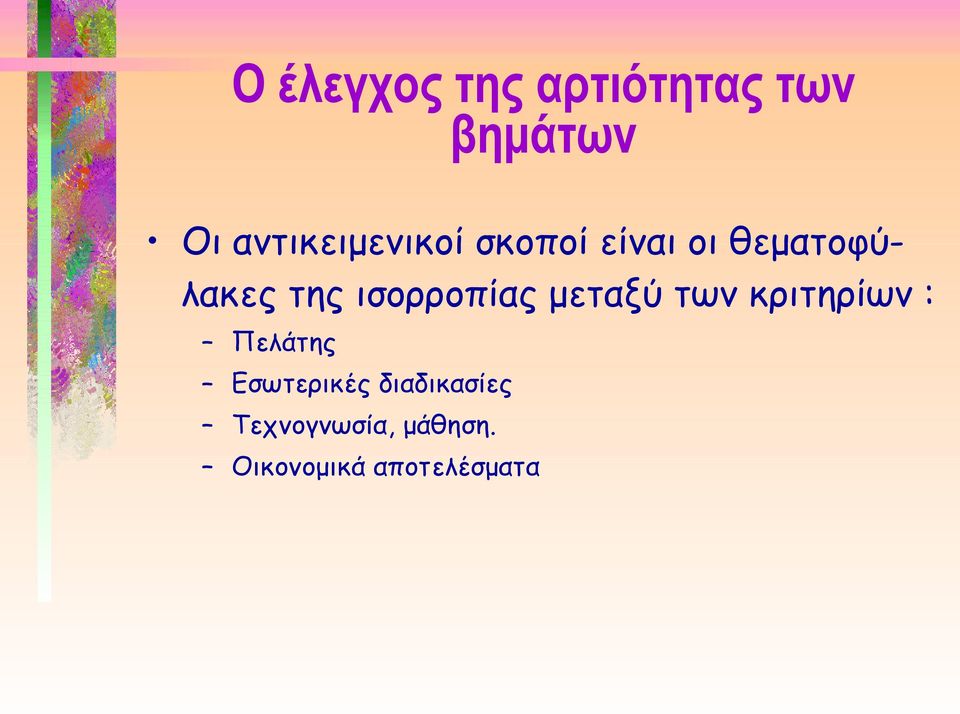 Ο έλεγχος της αρτιότητας των βημάτων

• Οι αντικειμενικοί σκοποί είναι οι θεματοφύλακες της ισορροπίας μεταξύ των κριτηρίων :
– Πελάτης
– Εσωτερικές διαδικασίες
– Τεχνογνωσία, μάθηση.
– Οικονομικά αποτελέσματα